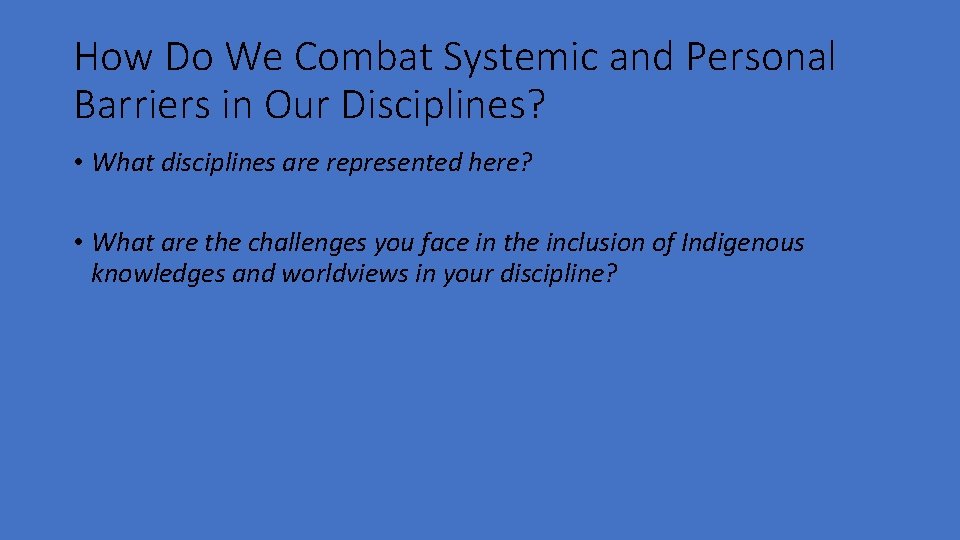 How Do We Combat Systemic and Personal Barriers in Our Disciplines?

• What disciplines are represented here?

• What are the challenges you face in the inclusion of Indigenous knowledges and worldviews in your discipline?